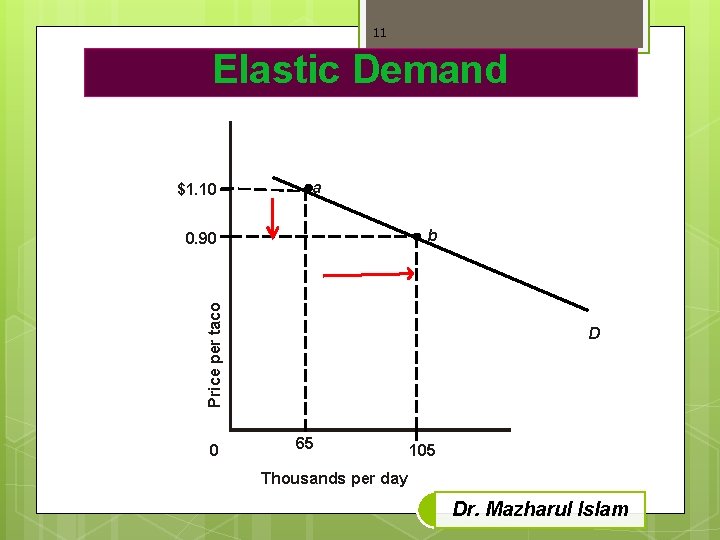 11

Elastic Demand

$1.10
0.90
a
b
D
Price per taco
0
65
105
Thousands per day

Dr. Mazharul Islam